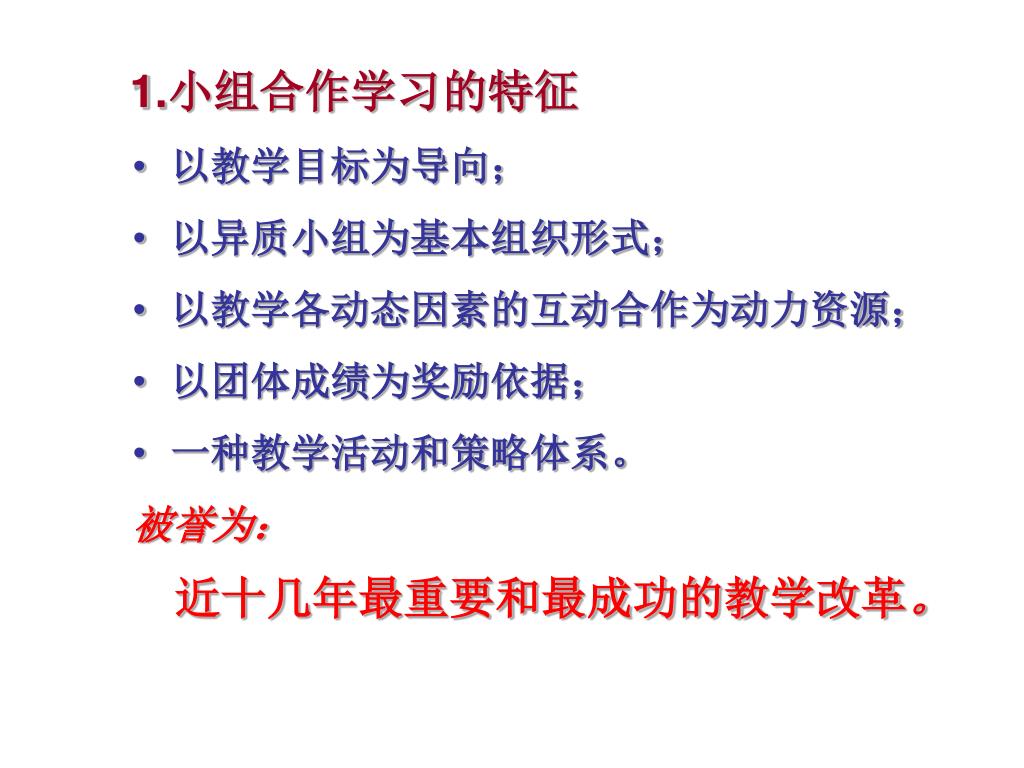 1.小组合作学习的特征

• 以教学目标为导向；

• 以异质小组为基本组织形式；

• 以教学各动态因素的互动合作为动力资源；

• 以团体成绩为奖励依据；

• 一种教学活动和策略体系。

被誉为：

近十几年最重要和最成功的教学改革。